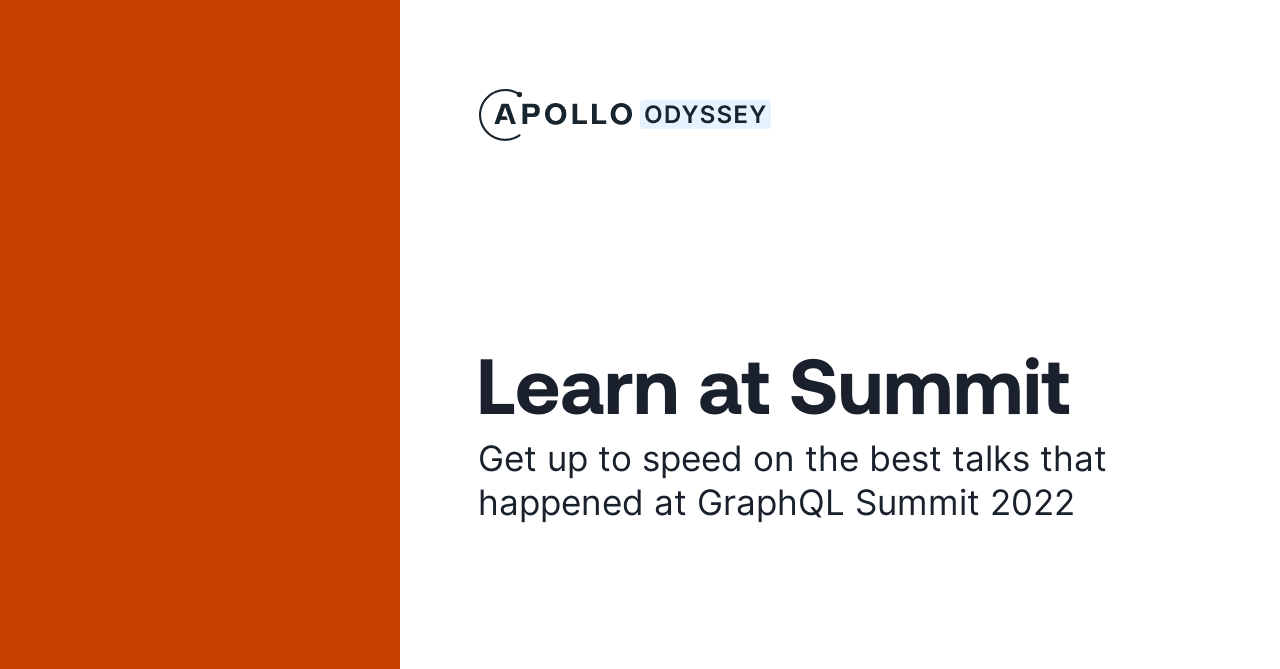 APOLLO ODYSSEY

Learn at Summit

Get up to speed on the best talks that happened at GraphQL Summit 2022